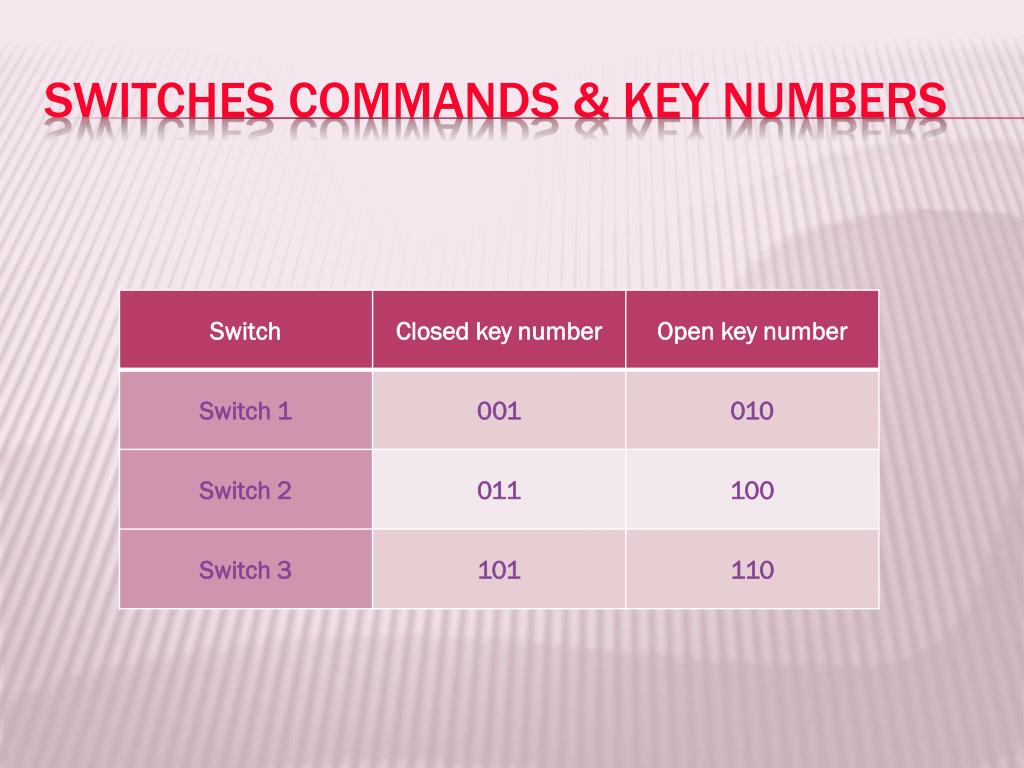 SWITCHES COMMANDS & KEY NUMBERS

| Switch | Closed key number | Open key number |
|---|---|---|
| Switch 1 | 001 | 010 |
| Switch 2 | 011 | 100 |
| Switch 3 | 101 | 110 |